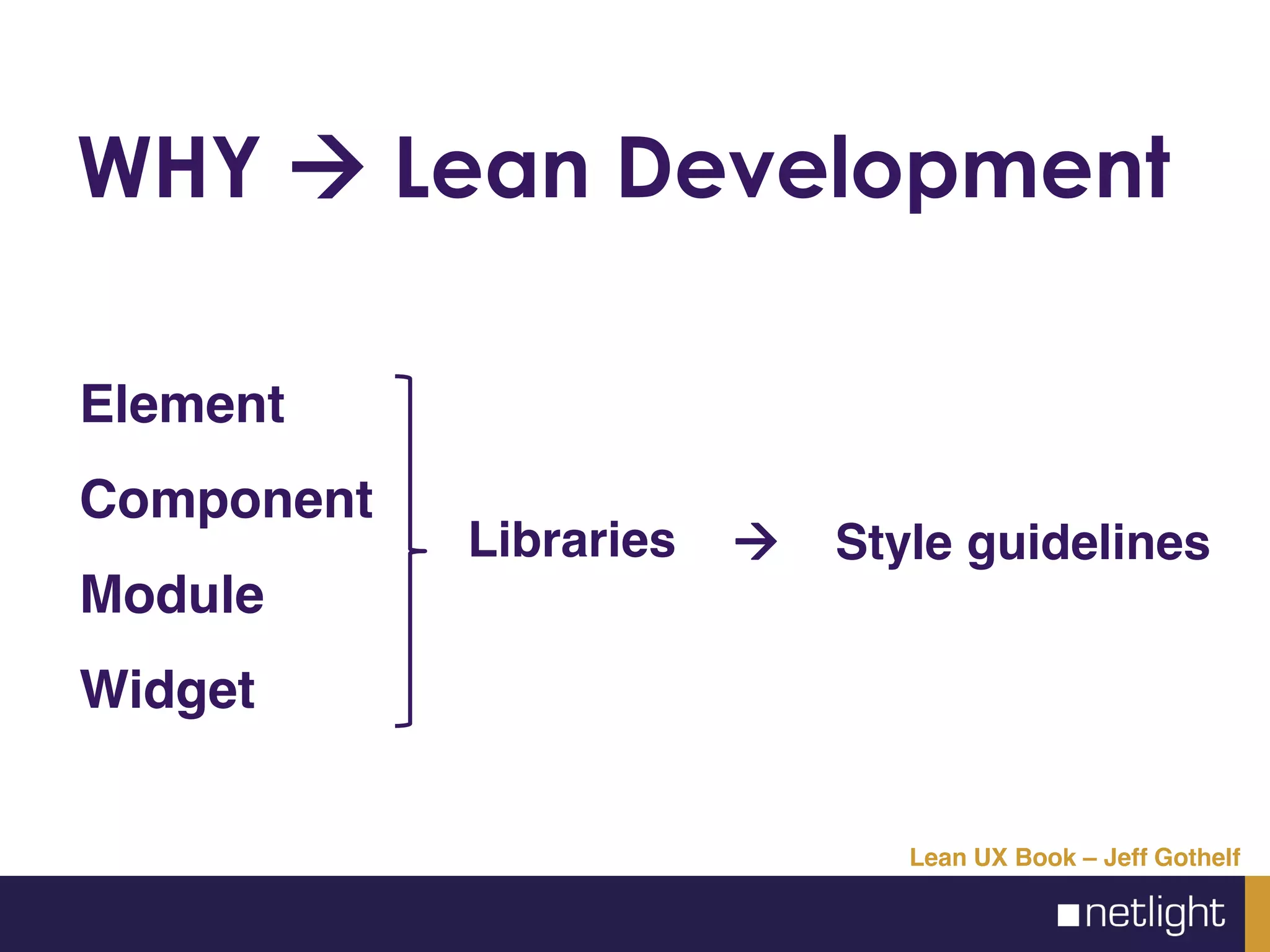 WHY → Lean Development

Element

Component

Module

Widget

Libraries → Style guidelines

Lean UX Book – Jeff Gothelf

netlight